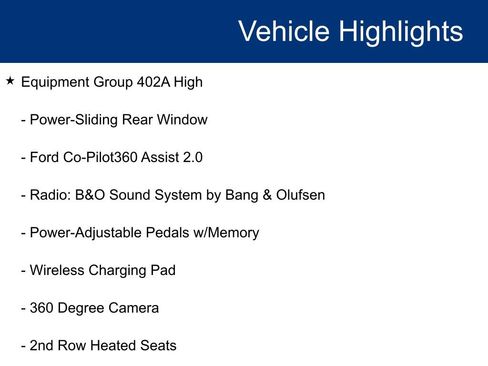 Vehicle Highlights

★ Equipment Group 402A High

- Power-Sliding Rear Window

- Ford Co-Pilot360 Assist 2.0

- Radio: B&O Sound System by Bang & Olufsen

- Power-Adjustable Pedals w/Memory

- Wireless Charging Pad

- 360 Degree Camera

- 2nd Row Heated Seats